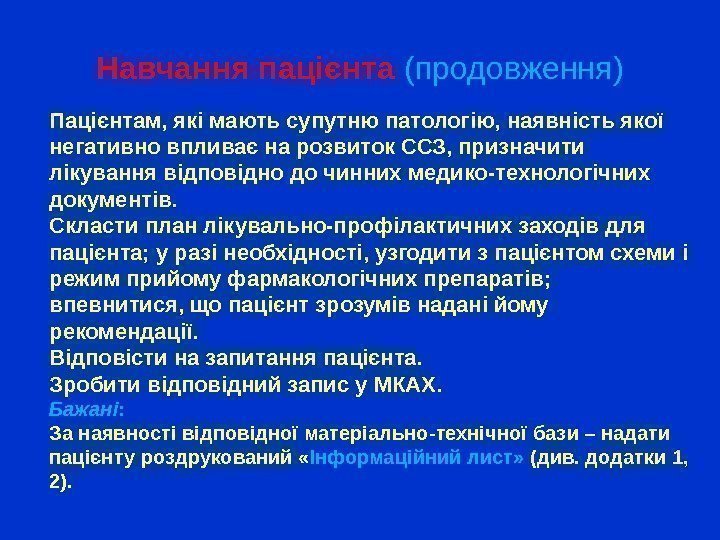 Навчання пацієнта (продовження)

Пацієнтам, які мають супутню патологію, наявність якої негативно впливає на розвиток ССЗ, призначити лікування відповідно до чинних медико-технологічних документів.

Скласти план лікувально-профілактичних заходів для пацієнта; у разі необхідності, узгодити з пацієнтом схеми і режим прийому фармакологічних препаратів; впевнитися, що пацієнт зрозумів надані йому рекомендації.

Відповісти на запитання пацієнта.

Зробити відповідний запис у МКАХ.

Бажані:

За наявності відповідної матеріально-технічної бази – надати пацієнту роздрукований «Інформаційний лист» (див. додатки 1, 2).